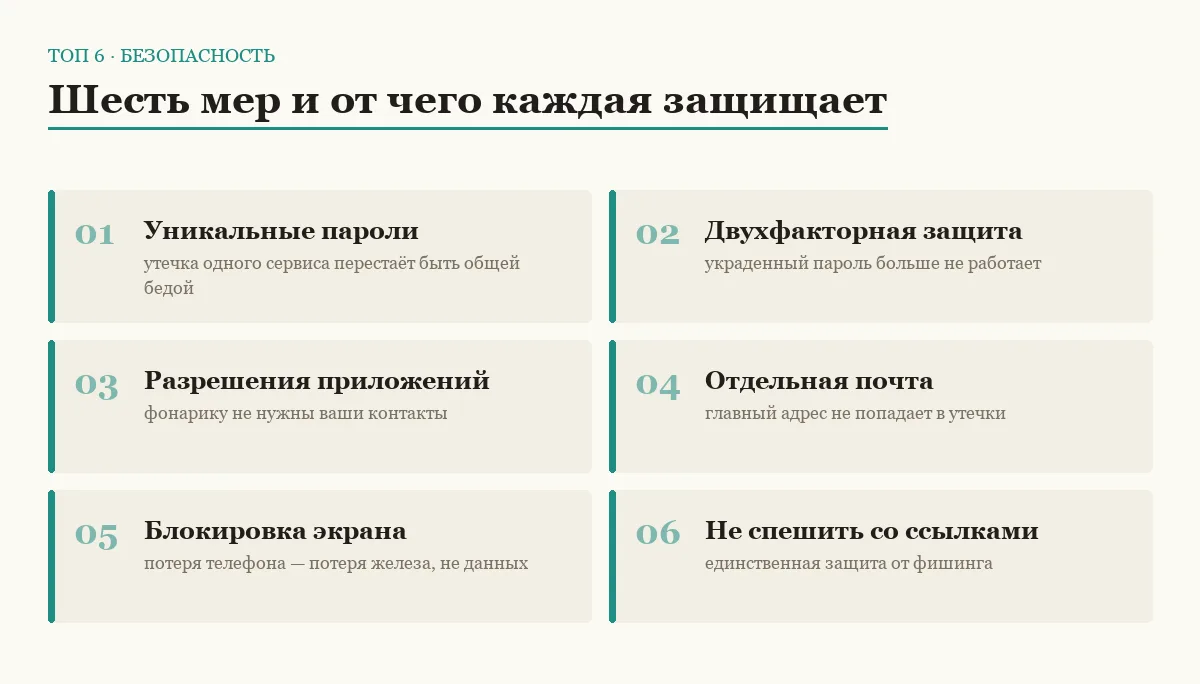 ТОП 6 · БЕЗОПАСНОСТЬ

Шесть мер и от чего каждая защищает

01 Уникальные пароли
утечка одного сервиса перестаёт быть общей бедой

02 Двухфакторная защита
украденный пароль больше не работает

03 Разрешения приложений
фонарику не нужны ваши контакты

04 Отдельная почта
главный адрес не попадает в утечки

05 Блокировка экрана
потеря телефона — потеря железа, не данных

06 Не спешить со ссылками
единственная защита от фишинга